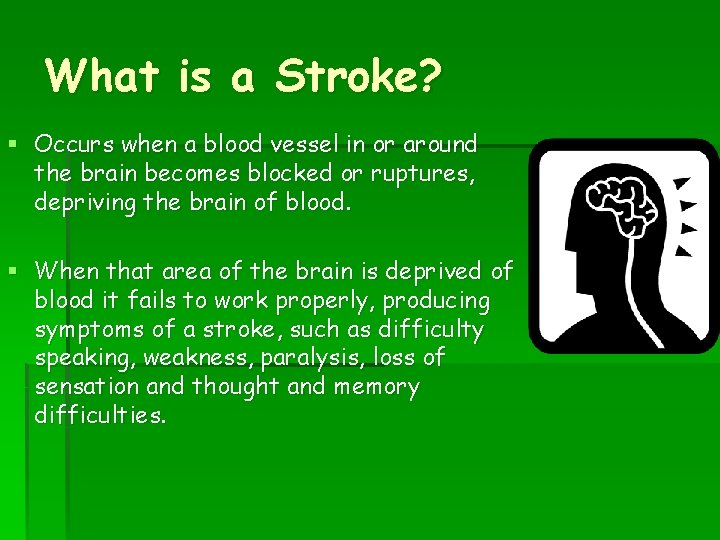 What is a Stroke?

▪ Occurs when a blood vessel in or around the brain becomes blocked or ruptures, depriving the brain of blood.

▪ When that area of the brain is deprived of blood it fails to work properly, producing symptoms of a stroke, such as difficulty speaking, weakness, paralysis, loss of sensation and thought and memory difficulties.